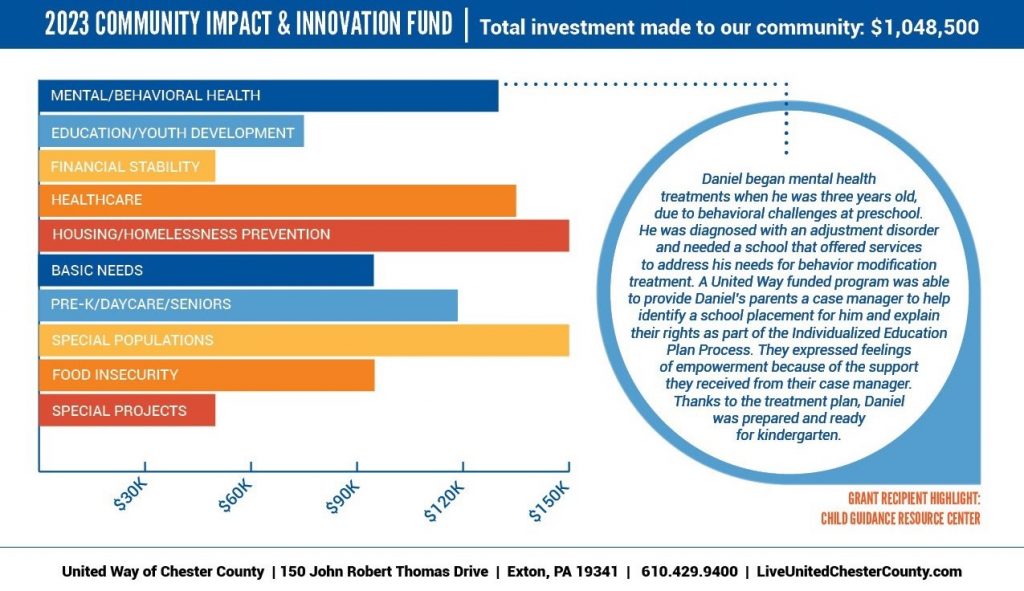 2023 COMMUNITY IMPACT & INNOVATION FUND | Total investment made to our community: $1,048,500

MENTAL/BEHAVIORAL HEALTH
EDUCATION/YOUTH DEVELOPMENT
FINANCIAL STABILITY
HEALTHCARE
HOUSING/HOMELESSNESS PREVENTION
BASIC NEEDS
PRE-K/DAYCARE/SENIORS
SPECIAL POPULATIONS
FOOD INSECURITY
SPECIAL PROJECTS

$30K $60K $90K $120K $150K

Daniel began mental health treatments when he was three years old, due to behavioral challenges at preschool. He was diagnosed with an adjustment disorder and needed a school that offered services to address his needs for behavior modification treatment. A United Way funded program was able to provide Daniel's parents a case manager to help identify a school placement for him and explain their rights as part of the Individualized Education Plan Process. They expressed feelings of empowerment because of the support they received from their case manager. Thanks to the treatment plan, Daniel was prepared and ready for kindergarten.

GRANT RECIPIENT HIGHLIGHT: CHILD GUIDANCE RESOURCE CENTER

United Way of Chester County | 150 John Robert Thomas Drive | Exton, PA 19341 | 610.429.9400 | LiveUnitedChesterCounty.com